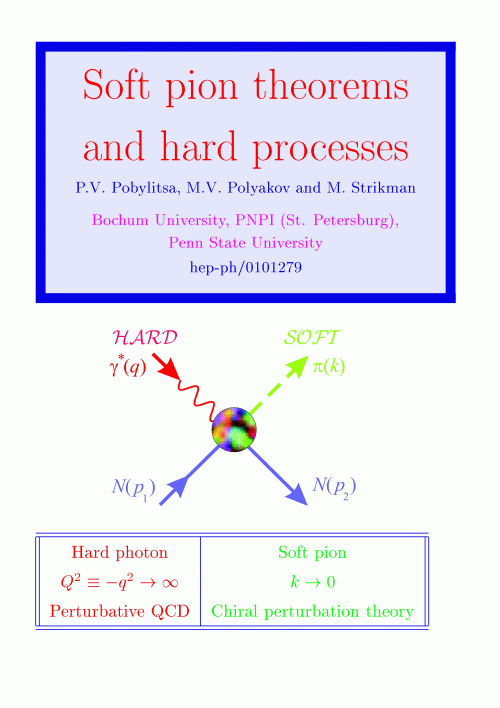 Soft pion theorems and hard processes

P.V. Pobylitsa, M.V. Polyakov and M. Strikman

Bochum University, PNPI (St. Petersburg), Penn State University

hep-ph/0101279

HARD

$\gamma^*(q)$

SOFT

$\pi(k)$

$N(p_1)$

$N(p_2)$

| Hard photon | Soft pion |
|---|---|
| $Q^2 \equiv -q^2 \to \infty$ | $k \to 0$ |
| Perturbative QCD | Chiral perturbation theory |